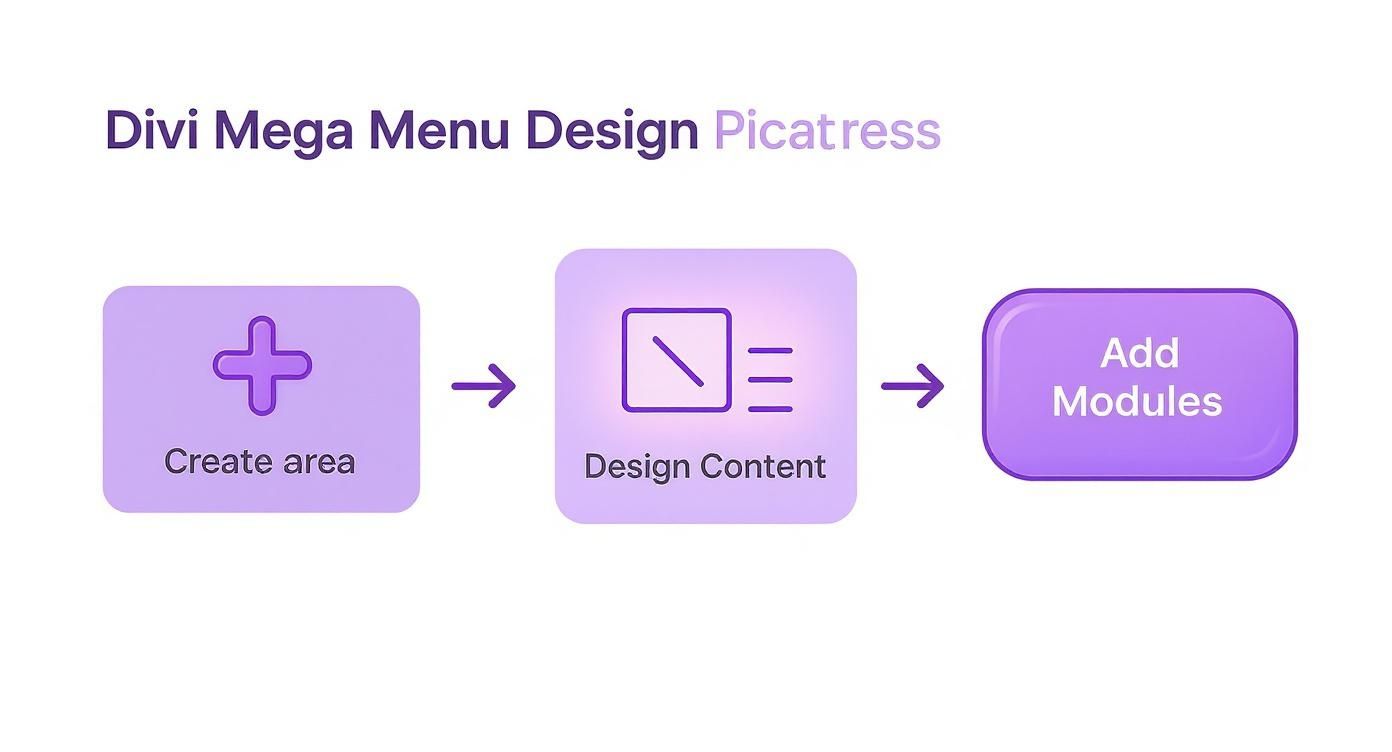 Divi Mega Menu Design Picatress

Create area

Design Content

Add Modules